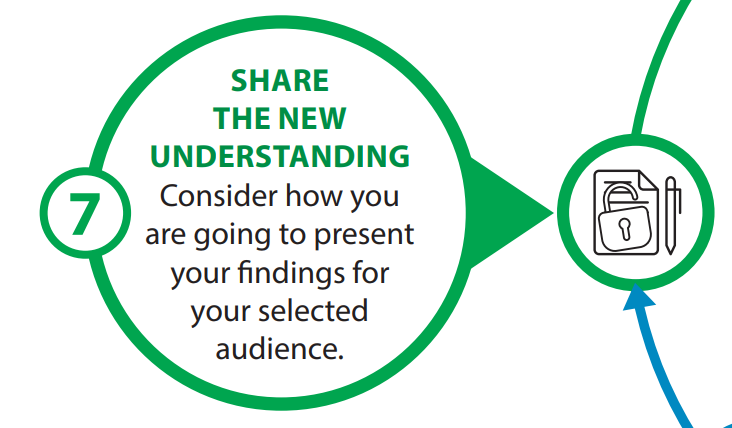 7

SHARE THE NEW UNDERSTANDING

Consider how you are going to present your findings for your selected audience.